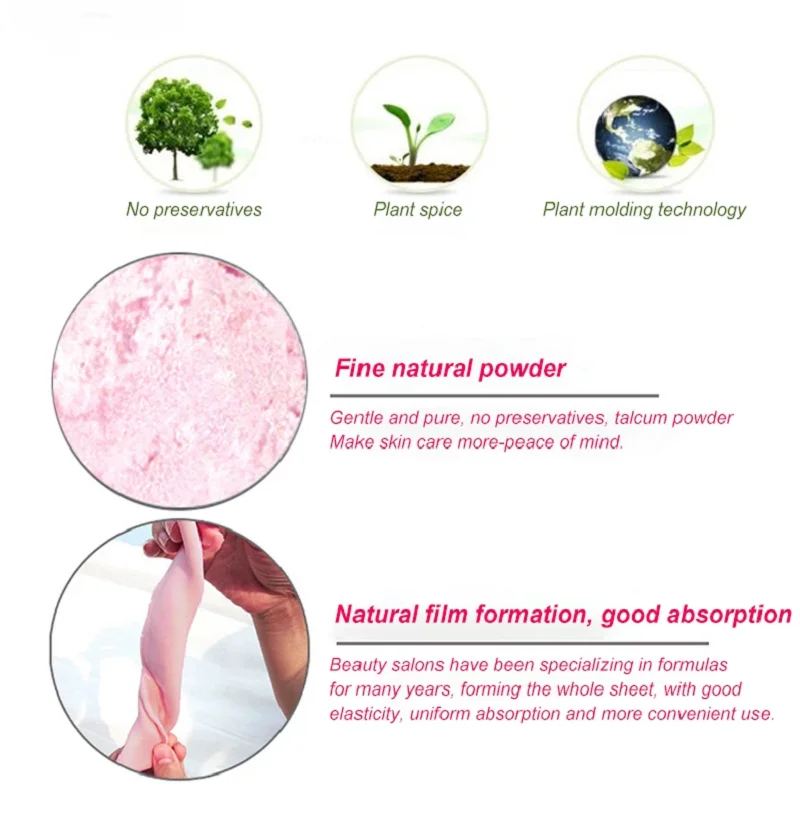 No preservatives

Plant spice

Plant molding technology

Fine natural powder

Gentle and pure, no preservatives, talcum powder
Make skin care more-peace of mind.

Natural film formation, good absorption

Beauty salons have been specializing in formulas for many years, forming the whole sheet, with good elasticity, uniform absorption and more convenient use.